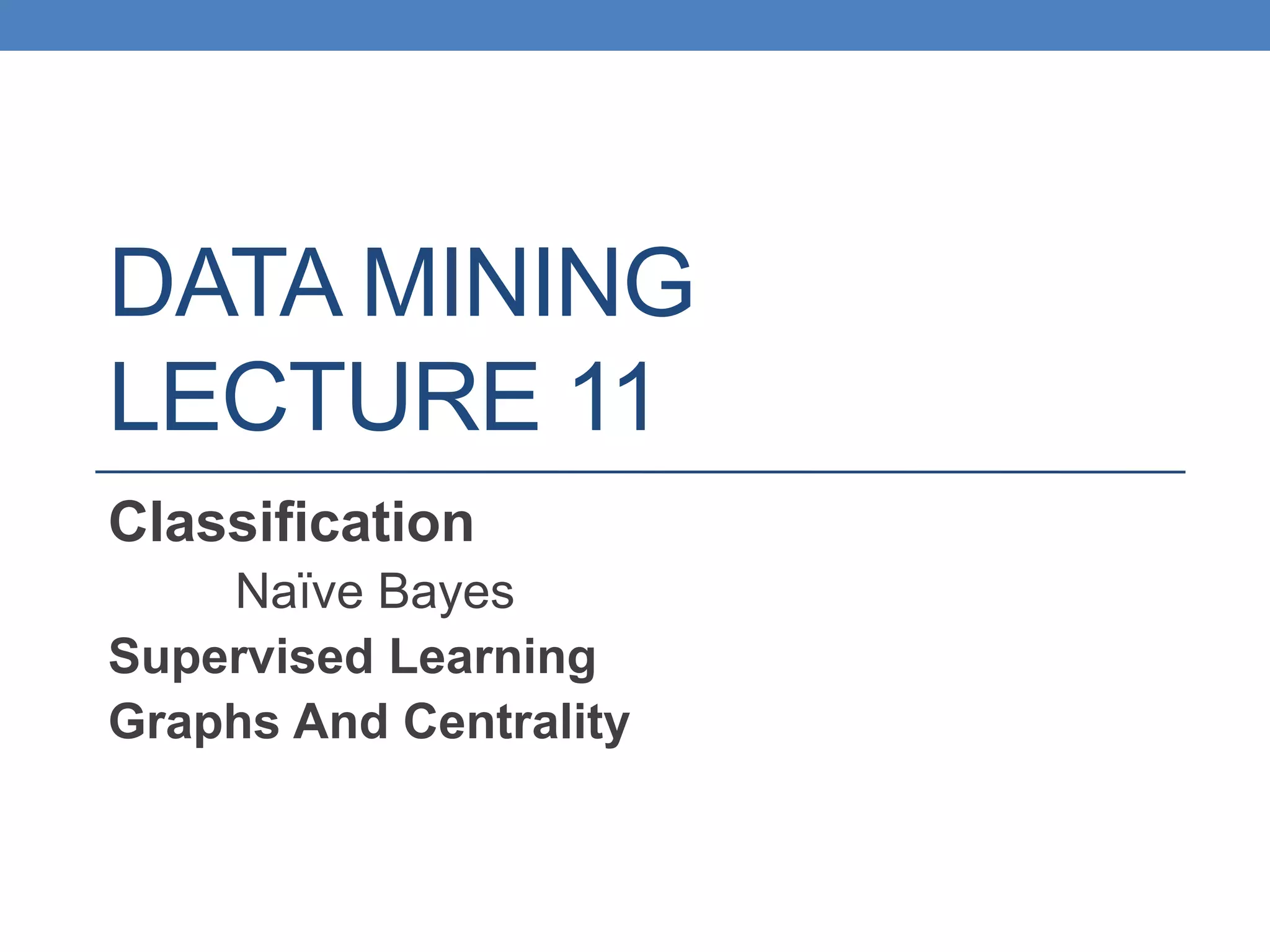 DATA MINING
LECTURE 11

Classification

Naïve Bayes

Supervised Learning

Graphs And Centrality